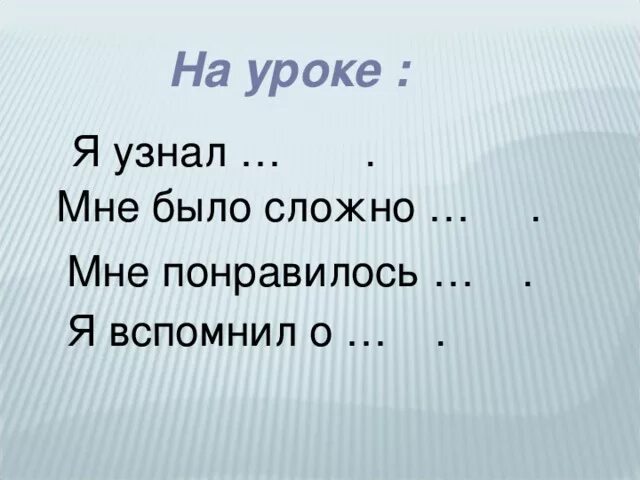 На уроке :

Я узнал …      .
Мне было сложно …      .
Мне понравилось …      .
Я вспомнил о …      .